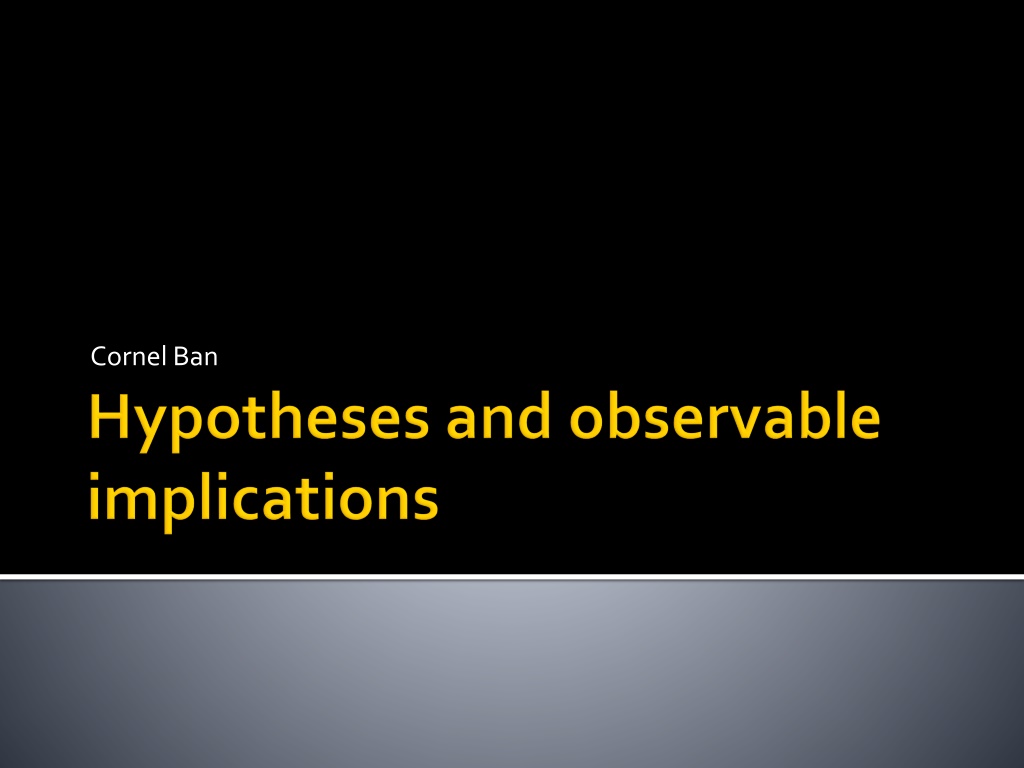 Cornel Ban

Hypotheses and observable implications